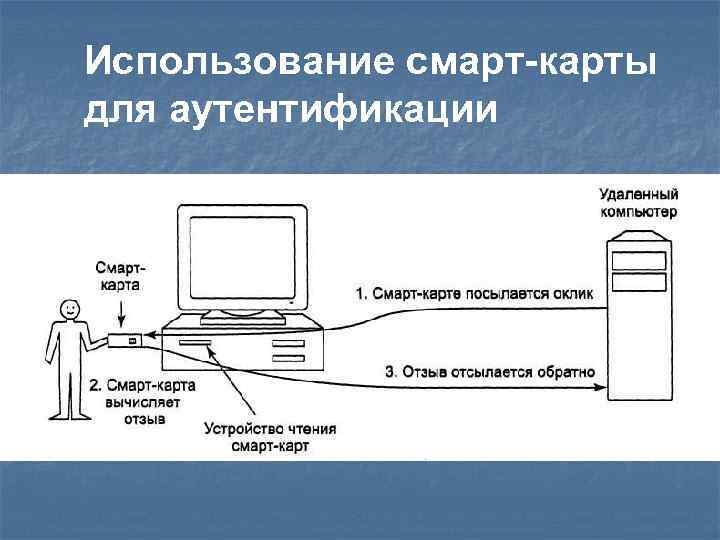 Использование смарт-карты для аутентификации

Удаленный компьютер

Смарт-карта

1. Смарт-карте посылается оклик

3. Отзыв отсылается обратно

2. Смарт-карта вычисляет отзыв

Устройство чтения смарт-карт